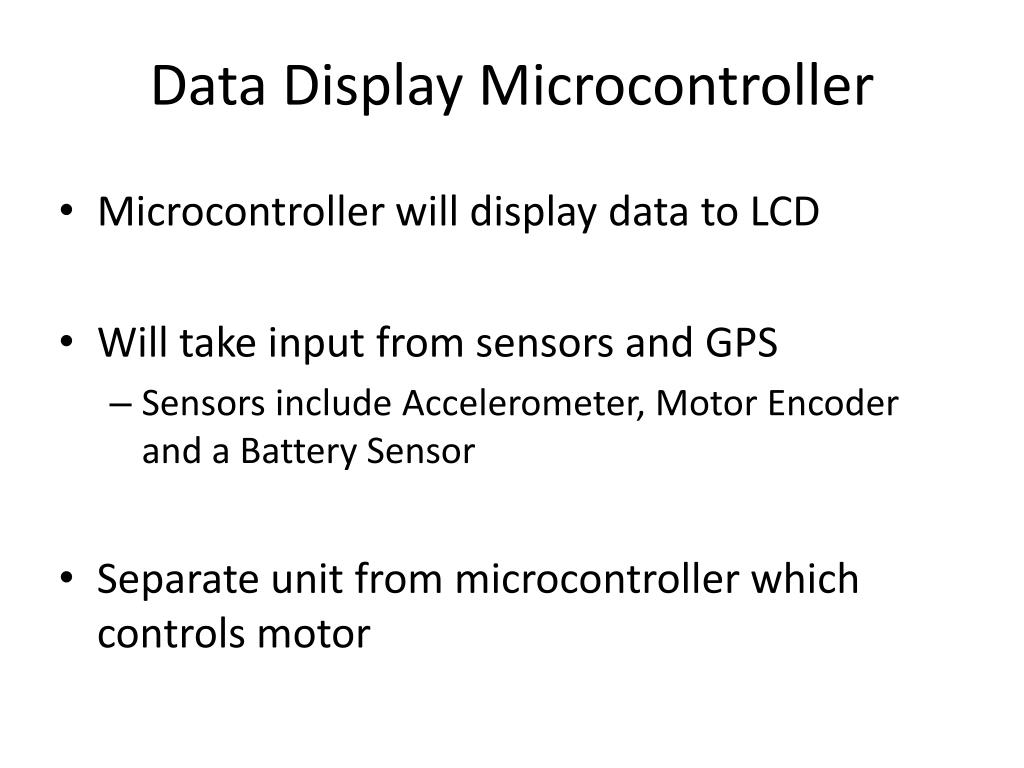 Data Display Microcontroller

• Microcontroller will display data to LCD

• Will take input from sensors and GPS
– Sensors include Accelerometer, Motor Encoder and a Battery Sensor

• Separate unit from microcontroller which controls motor